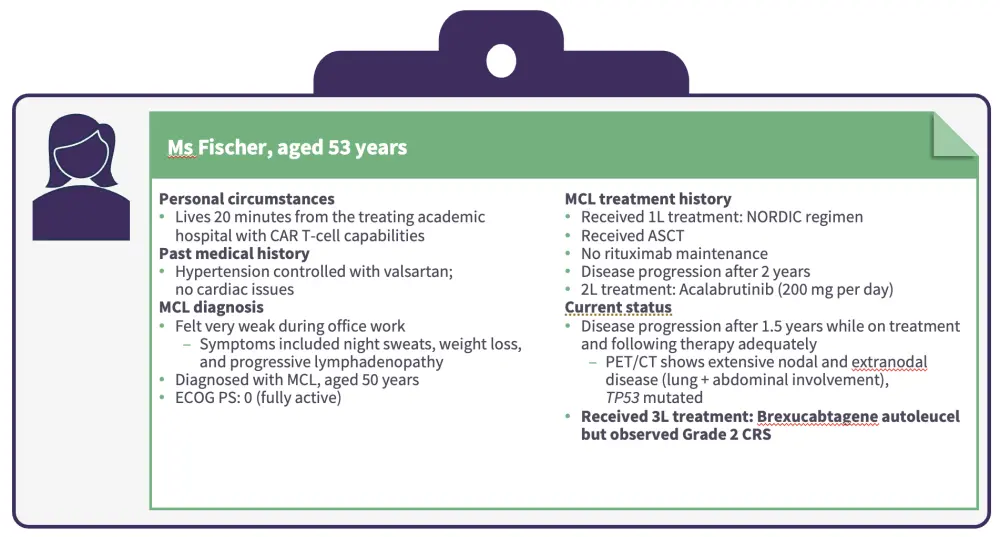 Ms Fischer, aged 53 years

Personal circumstances
• Lives 20 minutes from the treating academic hospital with CAR T-cell capabilities
Past medical history
• Hypertension controlled with valsartan; no cardiac issues
MCL diagnosis
• Felt very weak during office work
– Symptoms included night sweats, weight loss, and progressive lymphadenopathy
• Diagnosed with MCL, aged 50 years
• ECOG PS: 0 (fully active)

MCL treatment history
• Received 1L treatment: NORDIC regimen
• Received ASCT
• No rituximab maintenance
• Disease progression after 2 years
• 2L treatment: Acalabrutinib (200 mg per day)
Current status
• Disease progression after 1.5 years while on treatment and following therapy adequately
– PET/CT shows extensive nodal and extranodal disease (lung + abdominal involvement), TP53 mutated
• Received 3L treatment: Brexucabtagene autoleucel but observed Grade 2 CRS